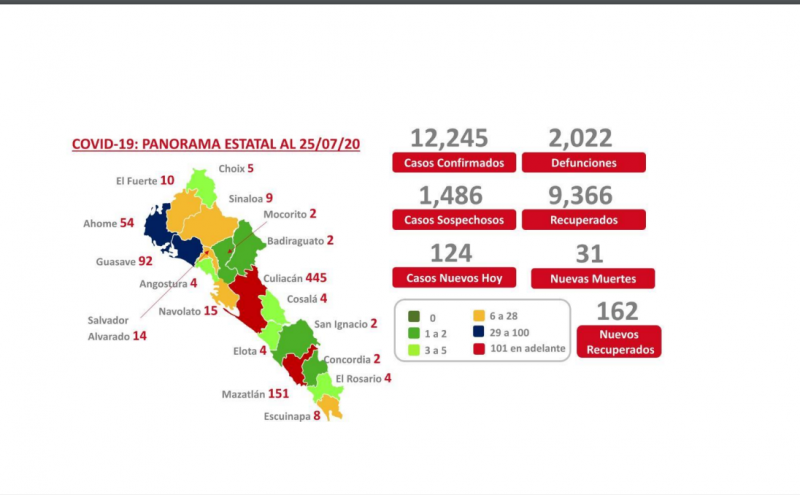 COVID-19: PANORAMA ESTATAL AL 25/07/20

Choix 5
El Fuerte 10
Sinaloa 9
Mocorito 2
Ahome 54
Badiraguato 2
Guasave 92
Angostura 4
Culiacán 445
Cosalá 4
Salvador Alvarado 14
Navolato 15
San Ignacio 2
Elota 4
Concordia 2
El Rosario 4
Mazatlán 151
Escuinapa 8

12,245
Casos Confirmados

2,022
Defunciones

1,486
Casos Sospechosos

9,366
Recuperados

124
Casos Nuevos Hoy

31
Nuevas Muertes

0
1 a 2
3 a 5
6 a 28
29 a 100
101 en adelante

162
Nuevos Recuperados